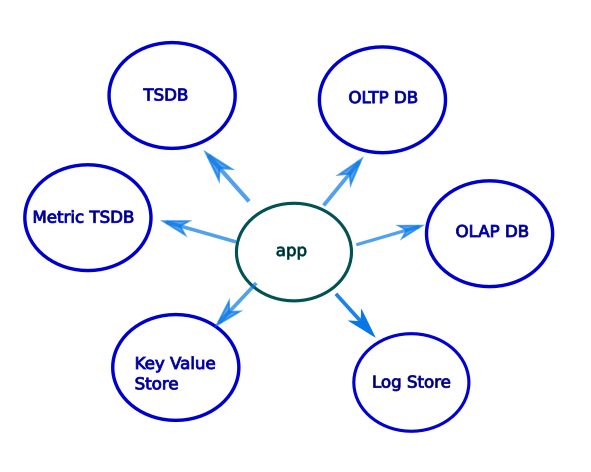 TSDB

OLTP DB

Metric TSDB

app

OLAP DB

Key Value Store

Log Store